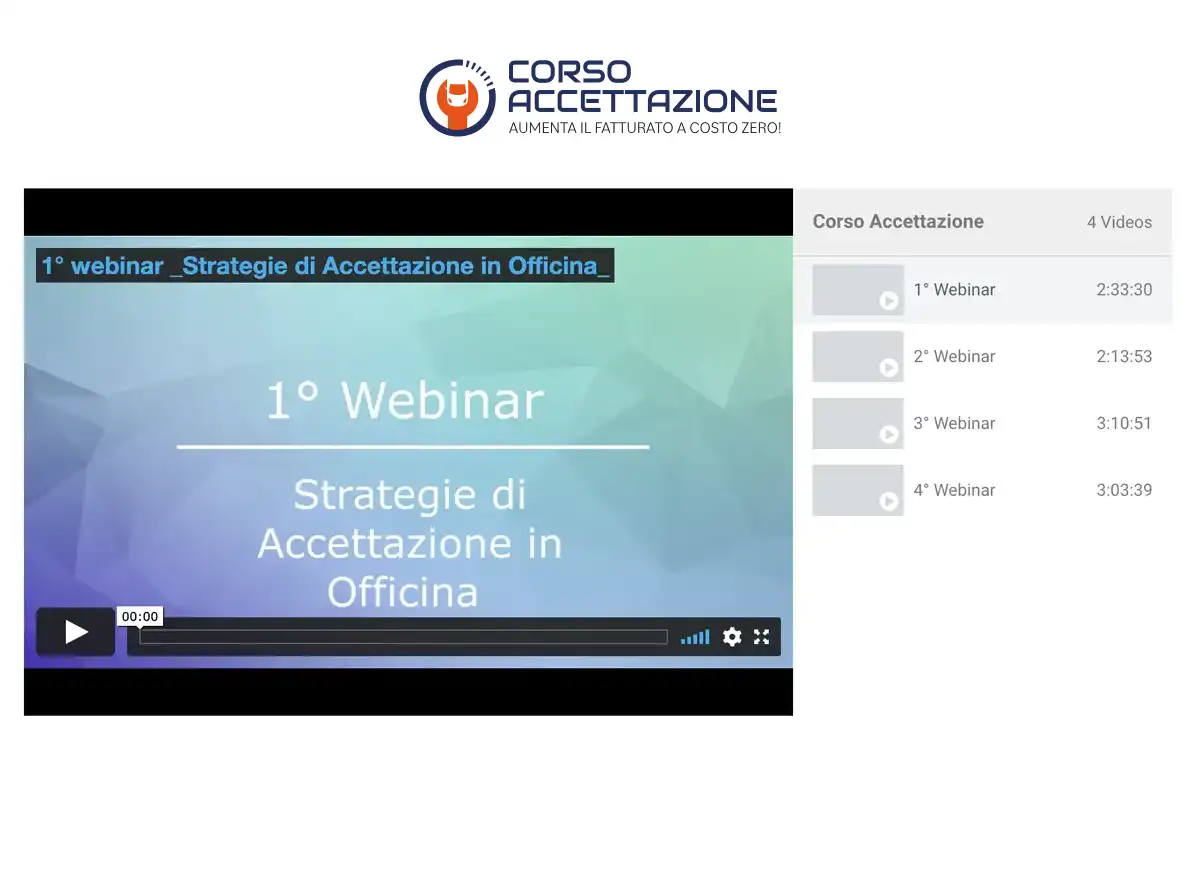 CORSO
ACCETTAZIONE
AUMENTA IL FATTURATO A COSTO ZERO!

1° webinar _Strategie di Accettazione in Officina_

1° Webinar

Strategie di Accettazione in Officina

00:00

Corso Accettazione 4 Videos

1° Webinar 2:33:30

2° Webinar 2:13:53

3° Webinar 3:10:51

4° Webinar 3:03:39